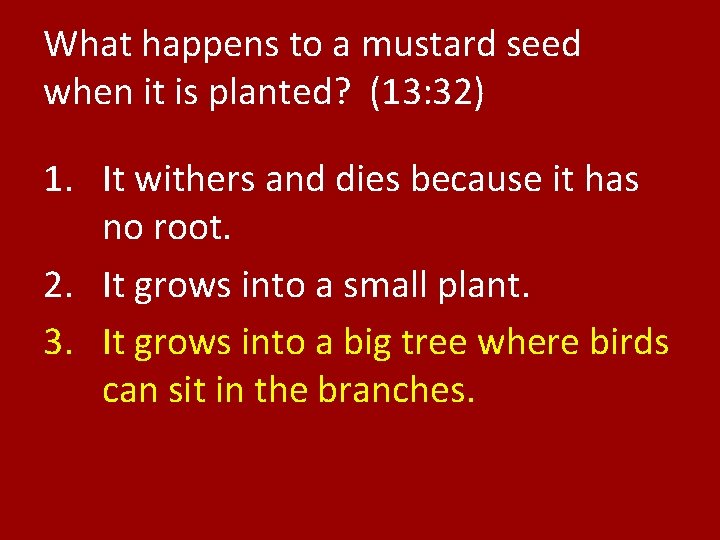 What happens to a mustard seed when it is planted? (13:32)

1. It withers and dies because it has no root.
2. It grows into a small plant.
3. It grows into a big tree where birds can sit in the branches.